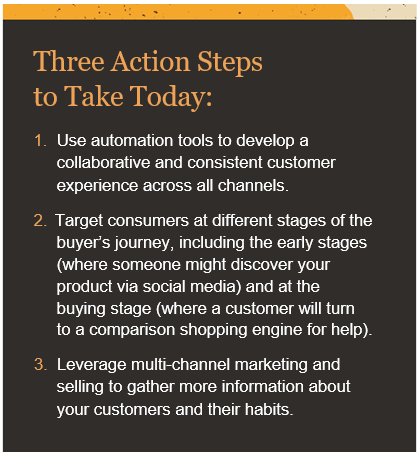 Three Action Steps to Take Today:

1. Use automation tools to develop a collaborative and consistent customer experience across all channels.

2. Target consumers at different stages of the buyer's journey, including the early stages (where someone might discover your product via social media) and at the buying stage (where a customer will turn to a comparison shopping engine for help).

3. Leverage multi-channel marketing and selling to gather more information about your customers and their habits.